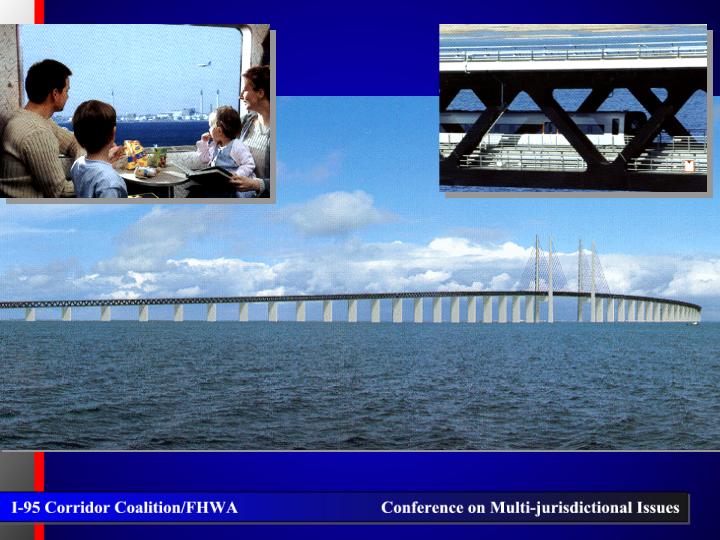 I-95 Corridor Coalition/FHWA

Conference on Multi-jurisdictional Issues